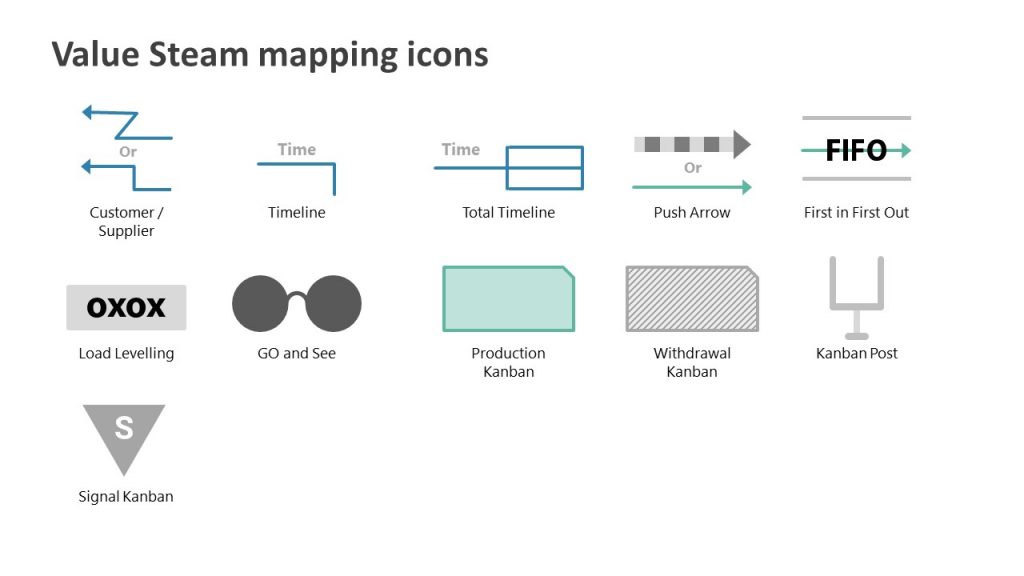 Value Steam mapping icons

Or

Customer / Supplier

Time

Timeline

Time

Total Timeline

Or

Push Arrow

FIFO

First in First Out

OXOX

Load Levelling

GO and See

Production Kanban

Withdrawal Kanban

Kanban Post

S

Signal Kanban